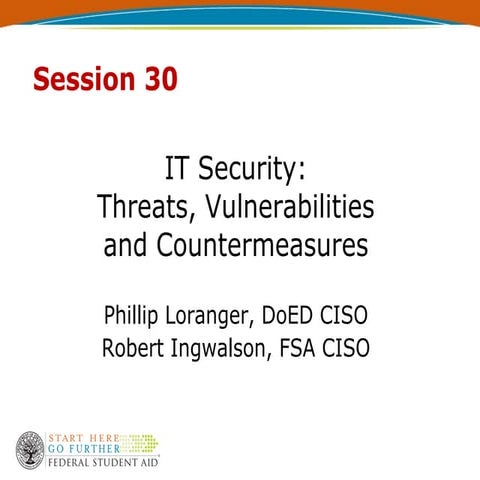 Session 30

IT Security:
Threats, Vulnerabilities and Countermeasures

Phillip Loranger, DoED CISO
Robert Ingwalson, FSA CISO

START HERE
GO FURTHER
FEDERAL STUDENT AID